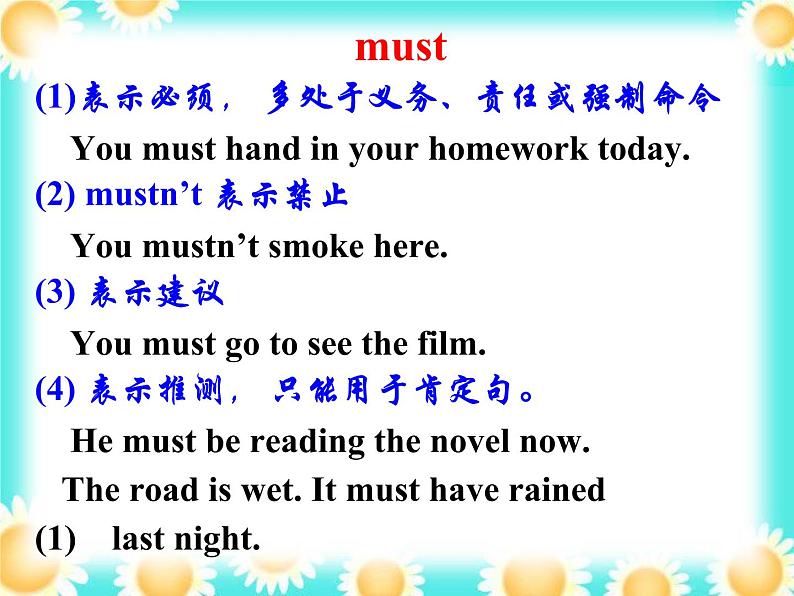 must

(1)表示必须，多处于义务、责任或强制命令

You must hand in your homework today.

(2) mustn’t 表示禁止

You mustn’t smoke here.

(3) 表示建议

You must go to see the film.

(4) 表示推测，只能用于肯定句。

He must be reading the novel now.

The road is wet. It must have rained

(1) last night.